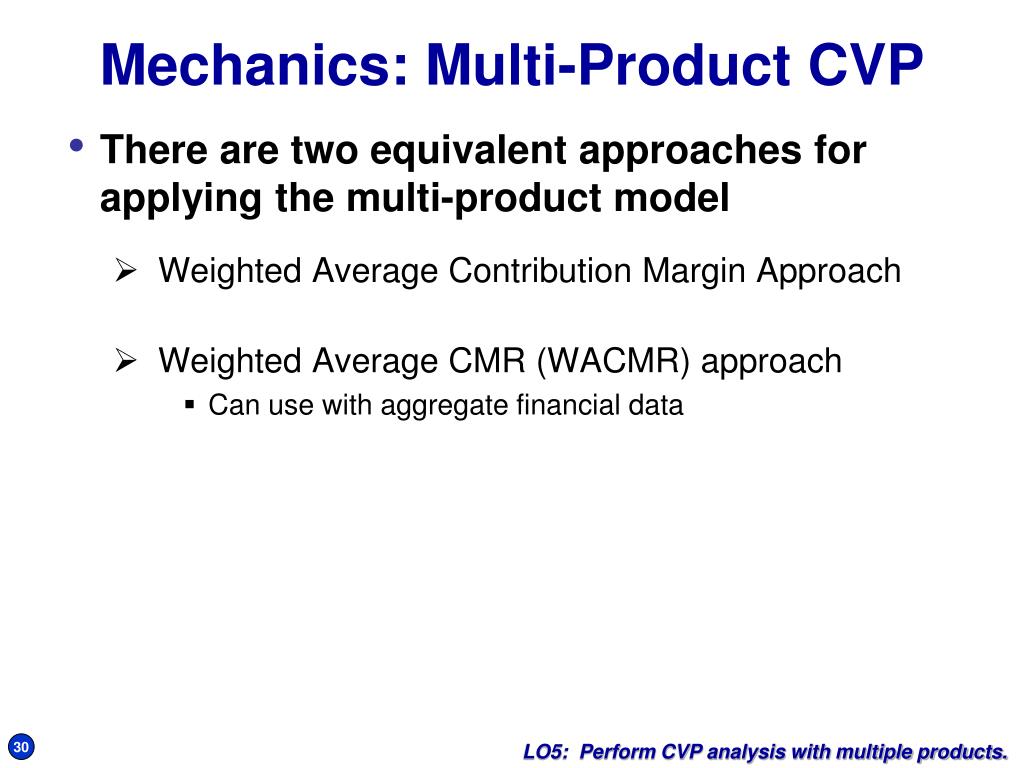 Mechanics: Multi-Product CVP

• There are two equivalent approaches for applying the multi-product model

➢ Weighted Average Contribution Margin Approach

➢ Weighted Average CMR (WACMR) approach
▪ Can use with aggregate financial data

30

LO5: Perform CVP analysis with multiple products.